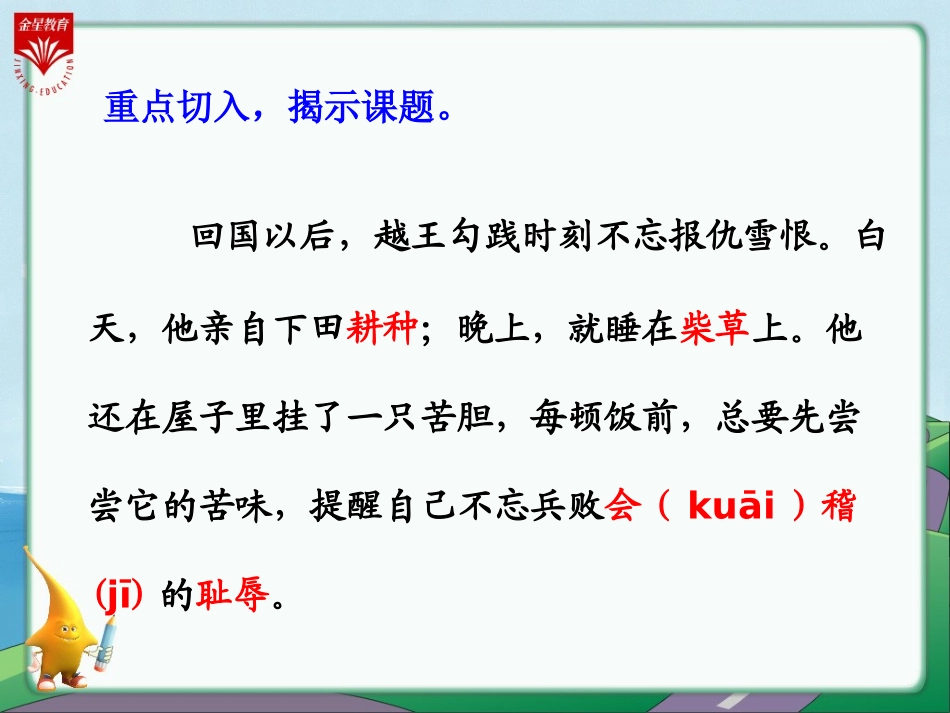 金星教育
JINXING·EDUCATION

重点切入，揭示课题。

回国以后，越王勾践时刻不忘报仇雪恨。白天，他亲自下田耕种；晚上，就睡在柴草上。他还在屋子里挂了一只苦胆，每顿饭前，总要先尝尝它的苦味，提醒自己不忘兵败会（kuāi）稽(jī) 的耻辱。